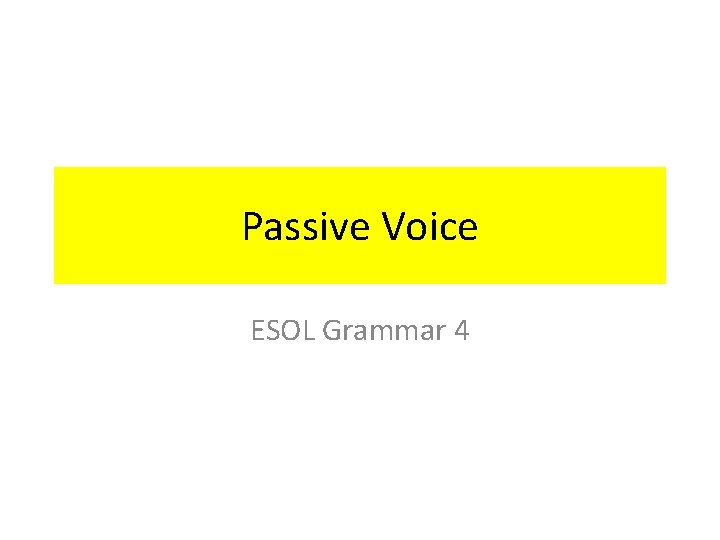 Passive Voice

ESOL Grammar 4